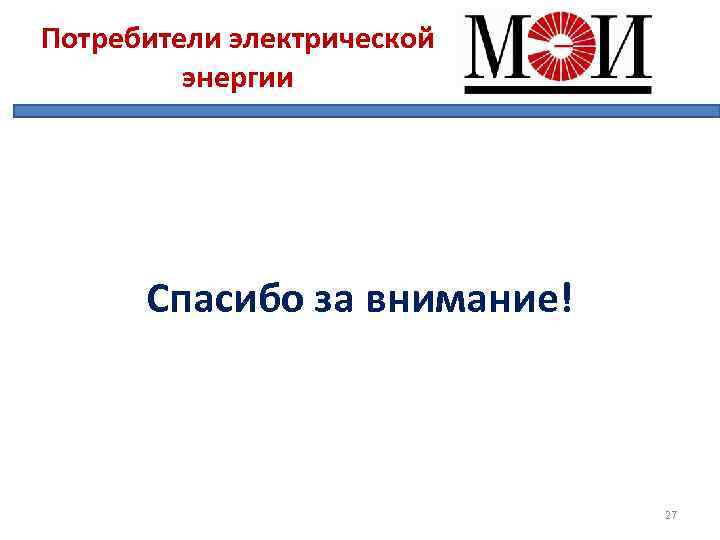 Потребители электрической энергии

МЭИ

Спасибо за внимание!

27